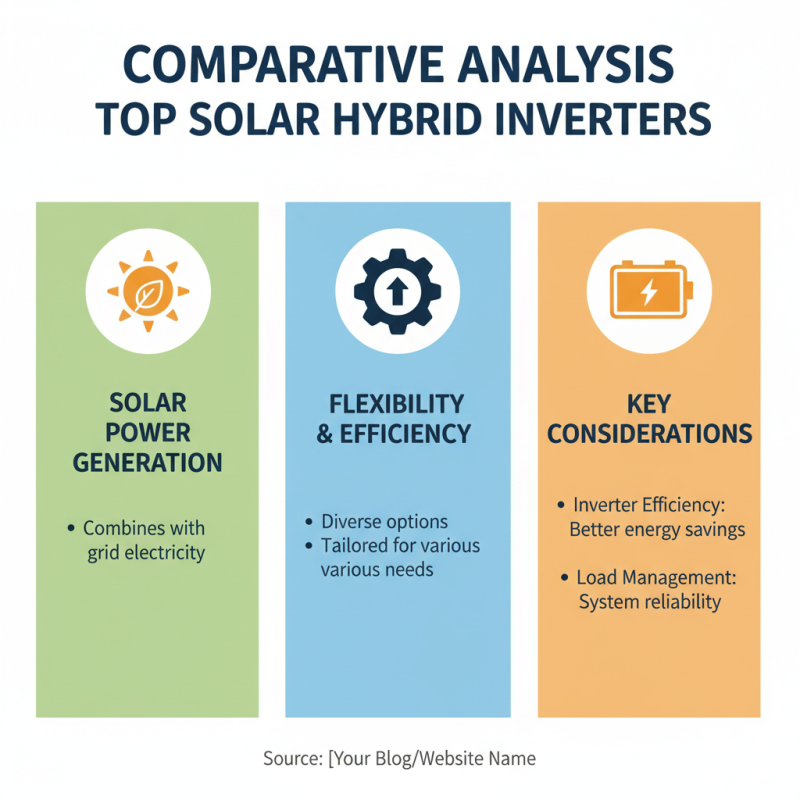 COMPARATIVE ANALYSIS
TOP SOLAR HYBRID INVERTERS

SOLAR POWER GENERATION

• Combines with grid electricity

FLEXIBILITY & EFFICIENCY

• Diverse options
• Tailored for various various needs

KEY CONSIDERATIONS

• Inverter Efficiency: Better energy savings

• Load Management: System reliability

Source: [Your Blog/Website Name